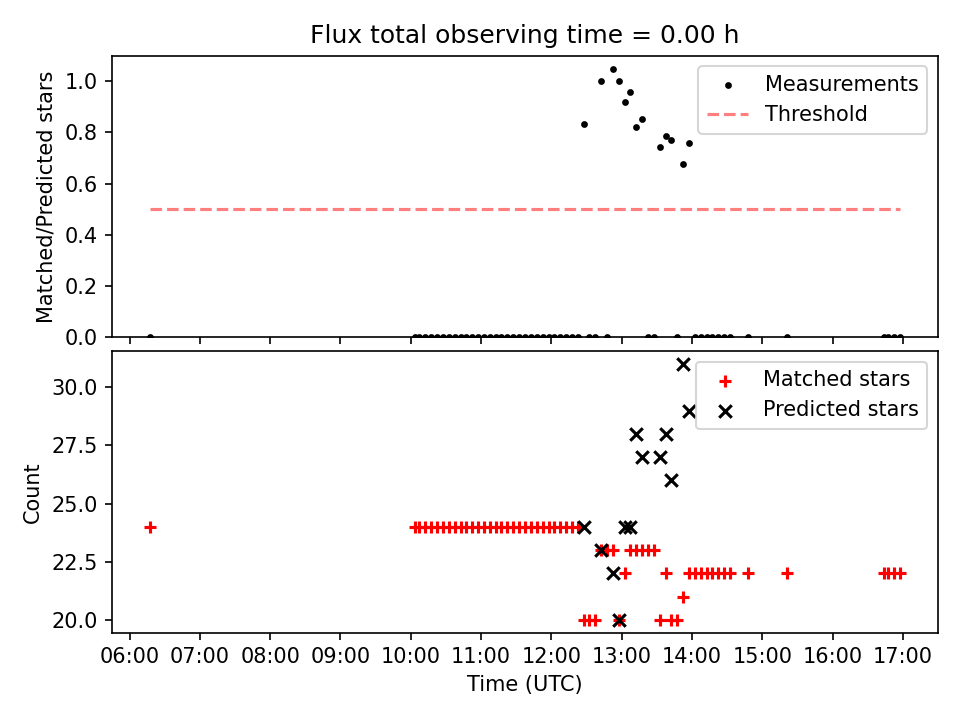 Flux total observing time = 0.00 h

Matched/Predicted stars

1.0
0.8
0.6
0.4
0.2
0.0

Measurements
Threshold

Count

30.0
27.5
25.0
22.5
20.0

Matched stars
Predicted stars

06:00 07:00 08:00 09:00 10:00 11:00 12:00 13:00 14:00 15:00 16:00 17:00

Time (UTC)